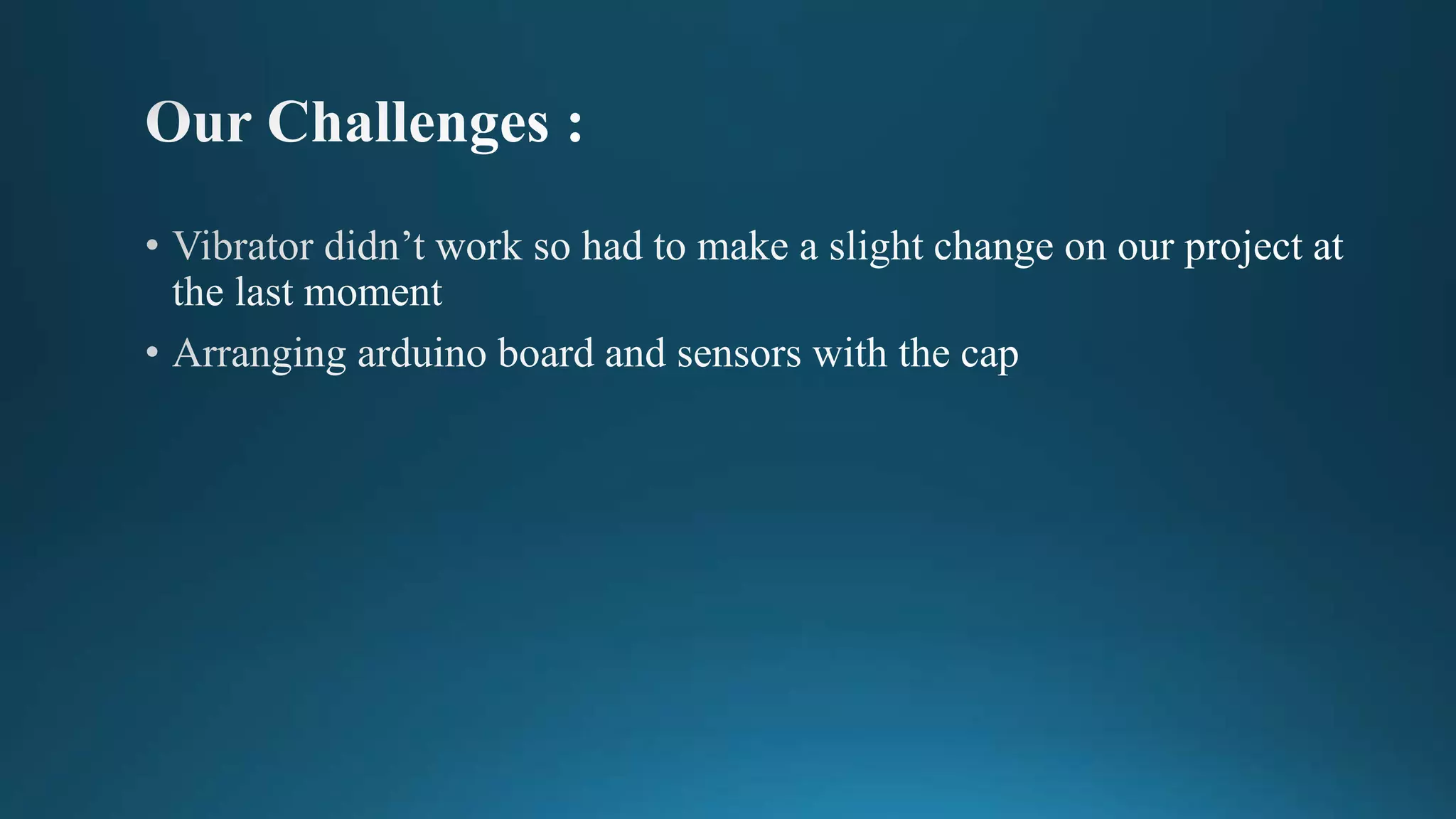 Our Challenges :

• Vibrator didn’t work so had to make a slight change on our project at the last moment

• Arranging arduino board and sensors with the cap